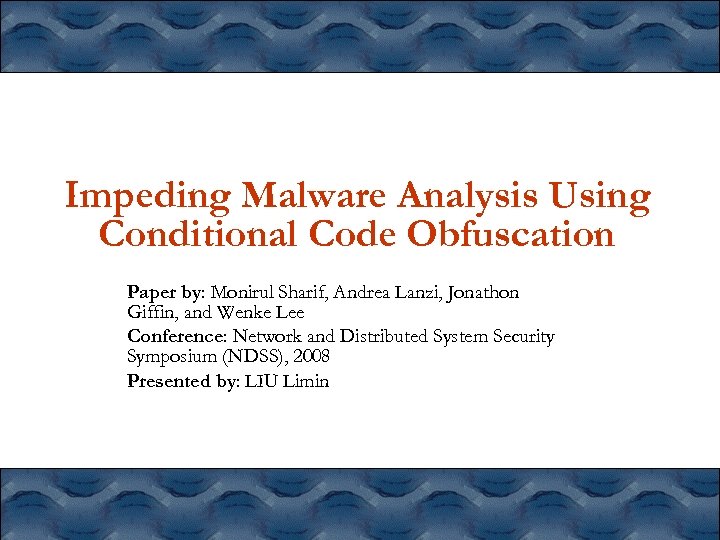 Impeding Malware Analysis Using Conditional Code Obfuscation

Paper by: Monirul Sharif, Andrea Lanzi, Jonathon Giffin, and Wenke Lee

Conference: Network and Distributed System Security Symposium (NDSS), 2008

Presented by: LIU Limin